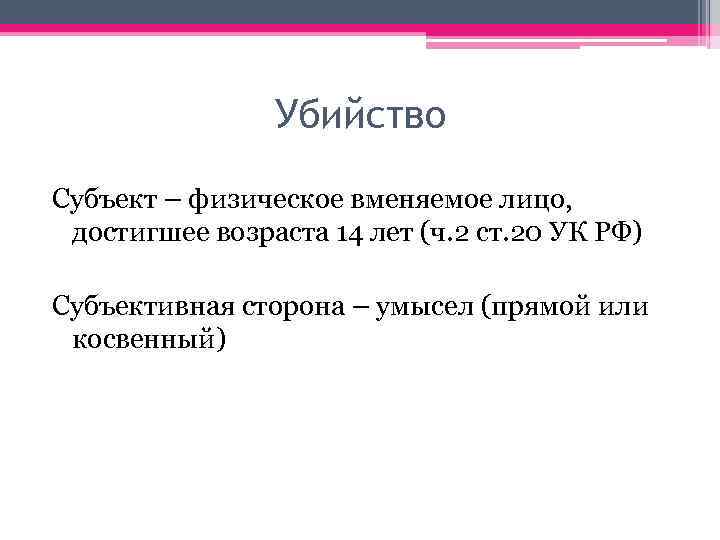 Убийство

Субъект – физическое вменяемое лицо, достигшее возраста 14 лет (ч.2 ст.20 УК РФ)

Субъективная сторона – умысел (прямой или косвенный)